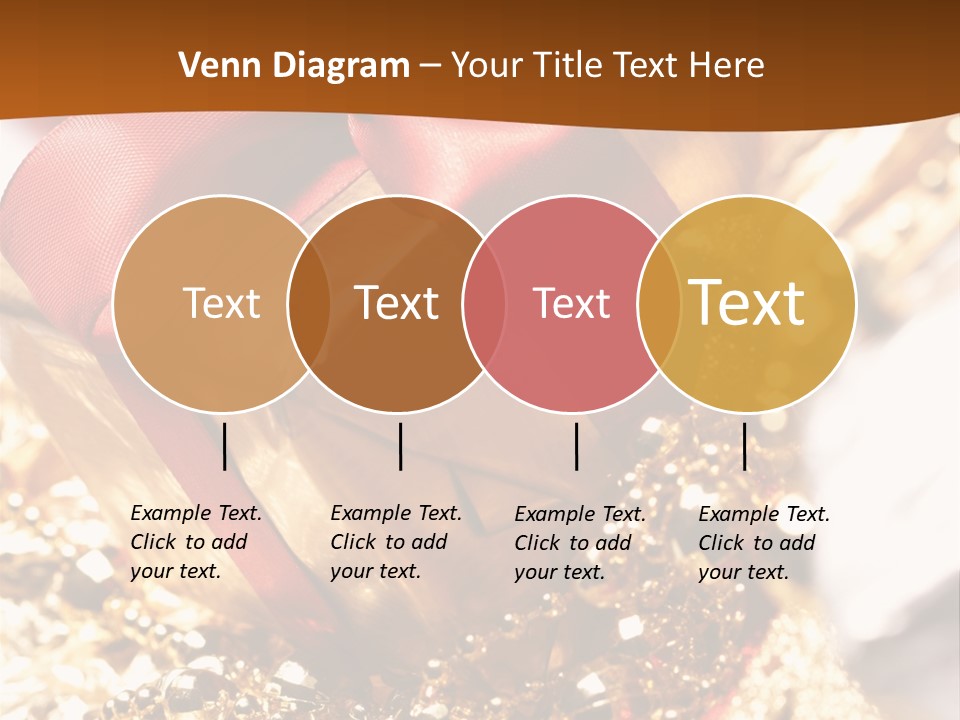 Venn Diagram – Your Title Text Here

Text

Text

Text

Text

Example Text. Click to add your text.

Example Text. Click to add your text.

Example Text. Click to add your text.

Example Text. Click to add your text.